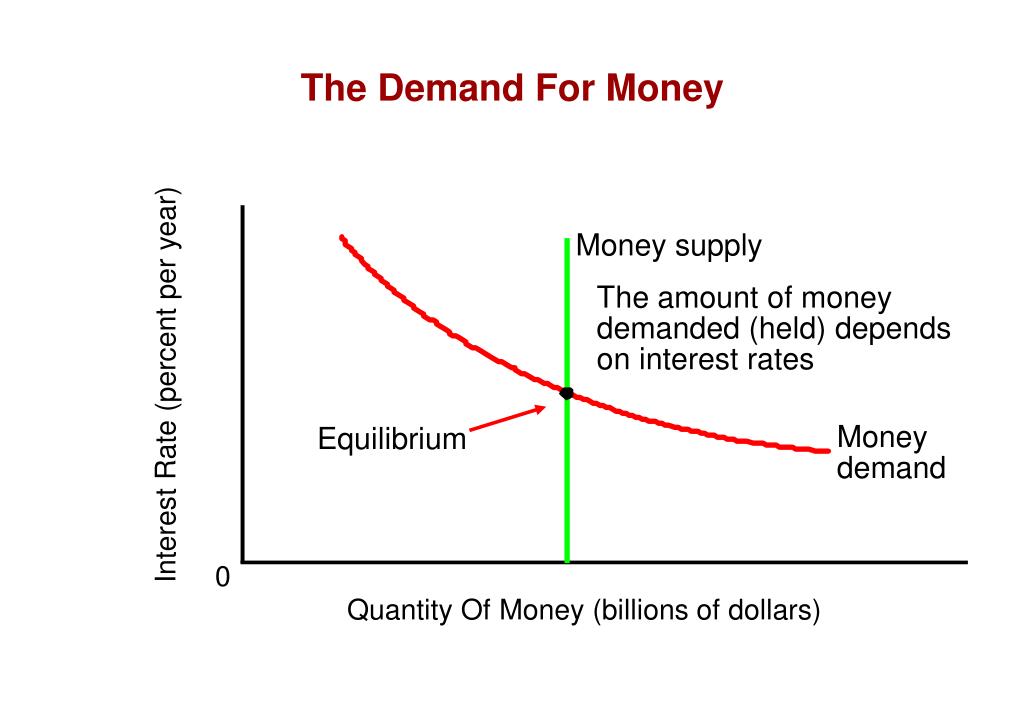 The Demand For Money

Interest Rate (percent per year)

Money supply

The amount of money demanded (held) depends on interest rates

Equilibrium

Money demand

0

Quantity Of Money (billions of dollars)